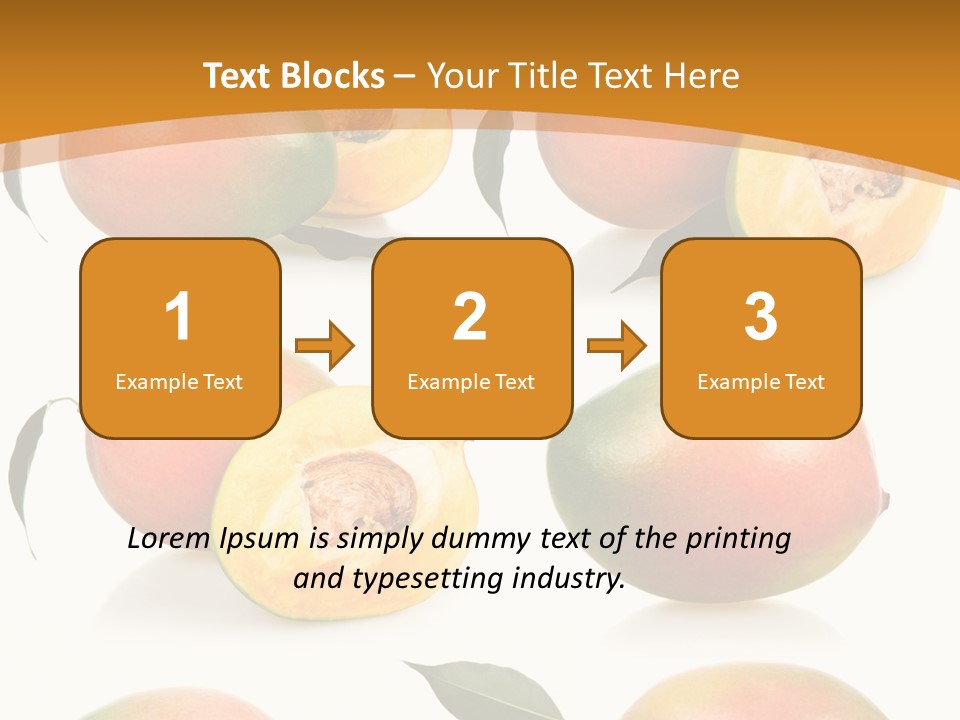 Text Blocks – Your Title Text Here

1
Example Text

2
Example Text

3
Example Text

Lorem Ipsum is simply dummy text of the printing and typesetting industry.